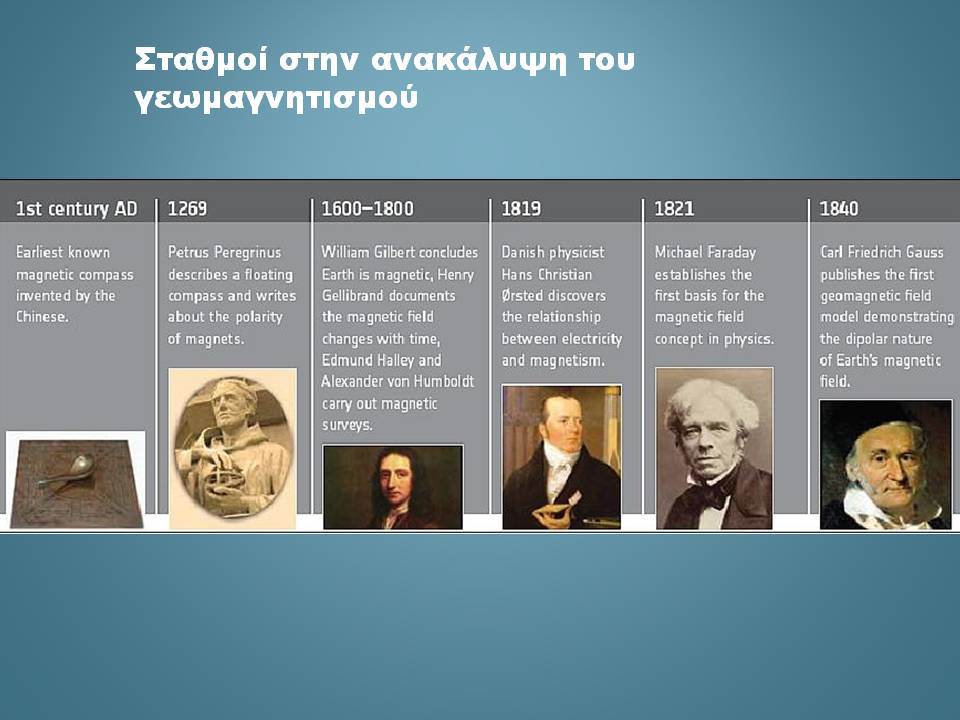 Σταθμοί στην ανακάλυψη του γεωμαγνητισμού

1st century AD

Earliest known magnetic compass invented by the Chinese.

1269

Petrus Peregrinus describes a floating compass and writes about the polarity of magnets.

1600–1800

William Gilbert concludes Earth is magnetic, Henry Gellibrand documents the magnetic field changes with time, Edmund Halley and Alexander von Humboldt carry out magnetic surveys.

1819

Danish physicist Hans Christian Ørsted discovers the relationship between electricity and magnetism.

1821

Michael Faraday establishes the first basis for the magnetic field concept in physics.

1840

Carl Friedrich Gauss publishes the first geomagnetic field model demonstrating the dipolar nature of Earth's magnetic field.